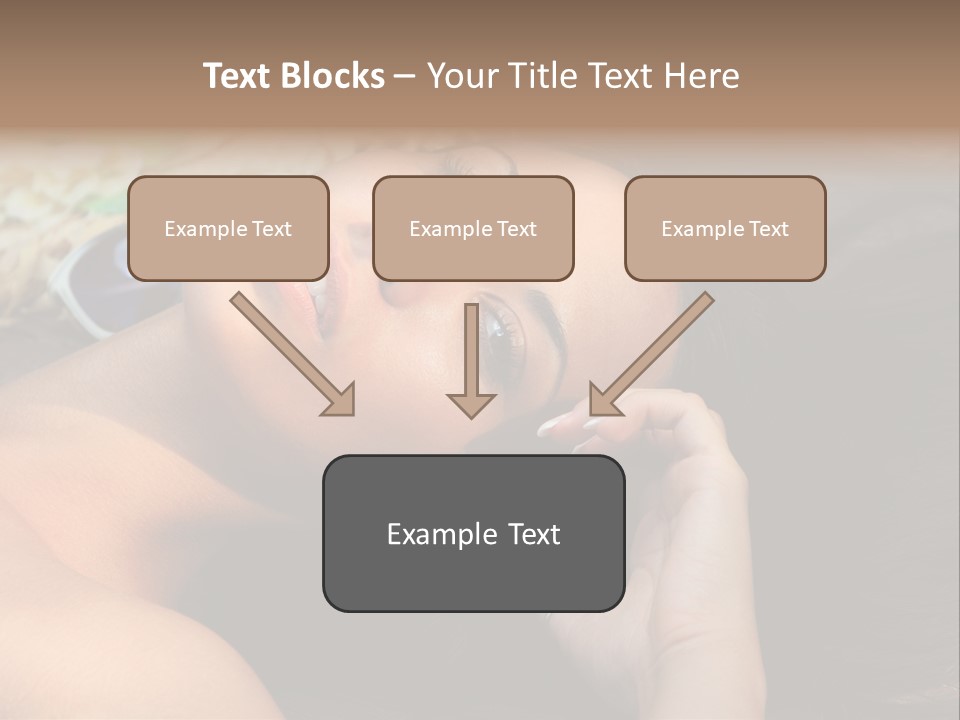 Text Blocks – Your Title Text Here

Example Text

Example Text

Example Text

Example Text